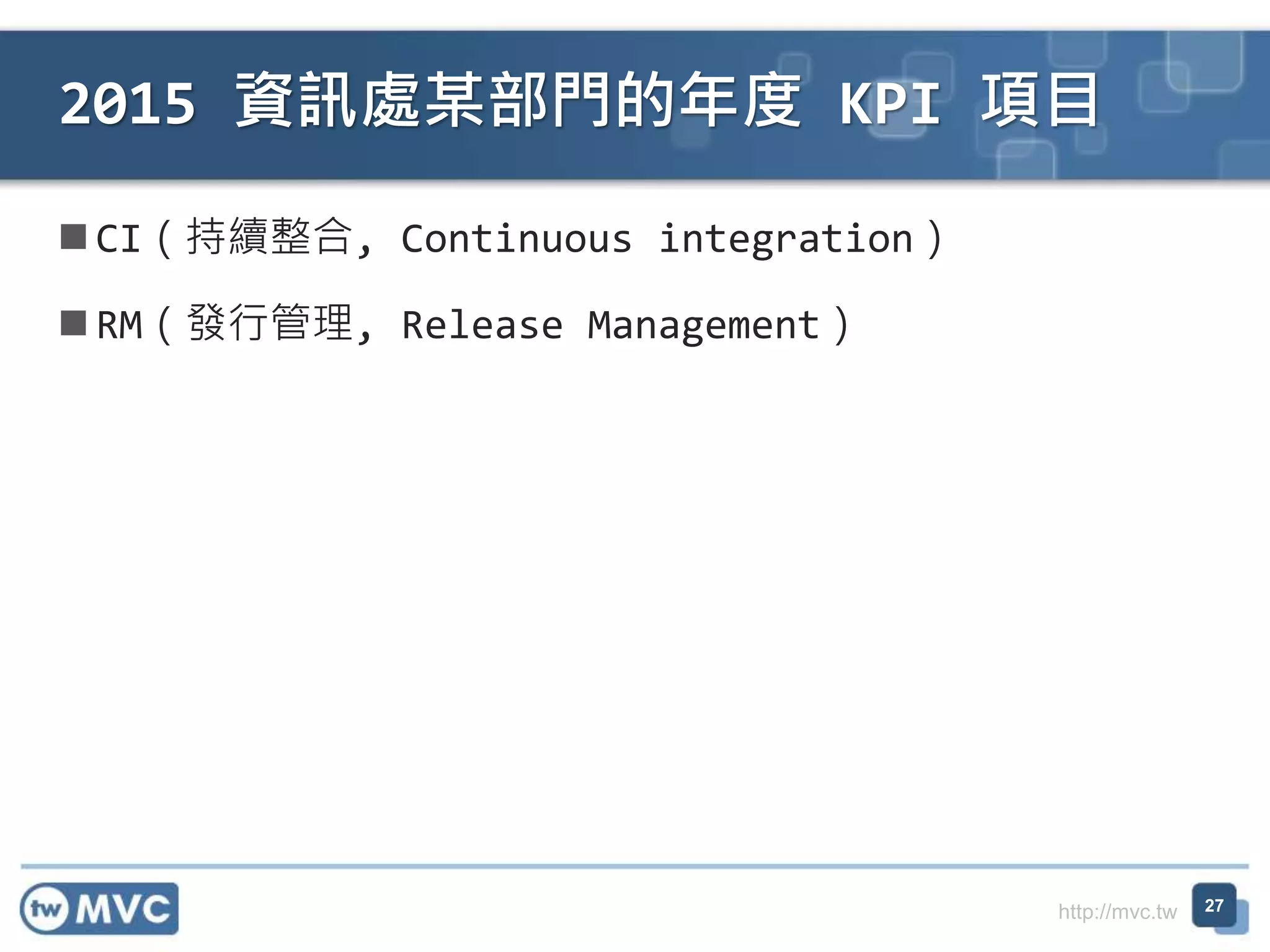 2015 資訊處某部門的年度 KPI 項目

■ CI ( 持續整合, Continuous integration )

■ RM ( 發行管理, Release Management )

tw MVC

http://mvc.tw

27